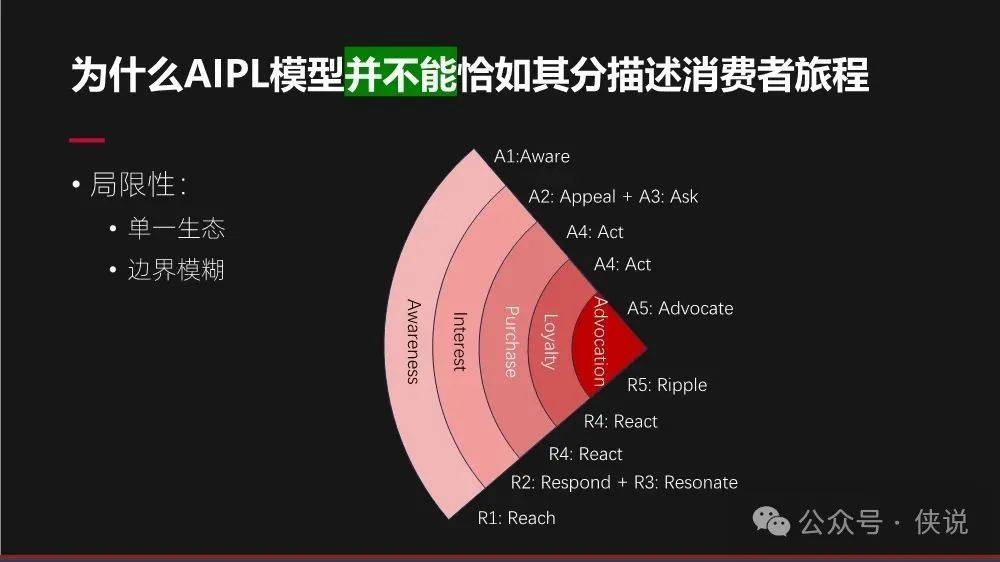 为什么AIPL模型并不能恰如其分描述消费者旅程

• 局限性：
  • 单一生态
  • 边界模糊

A1:Aware
A2: Appeal + A3: Ask
A4: Act
A4: Act
A5: Advocate

Awareness
Interest
Purchase
Loyalty
Advocation

R5: Ripple
R4: React
R4: React
R2: Respond + R3: Resonate
R1: Reach

公众号 · 侠说